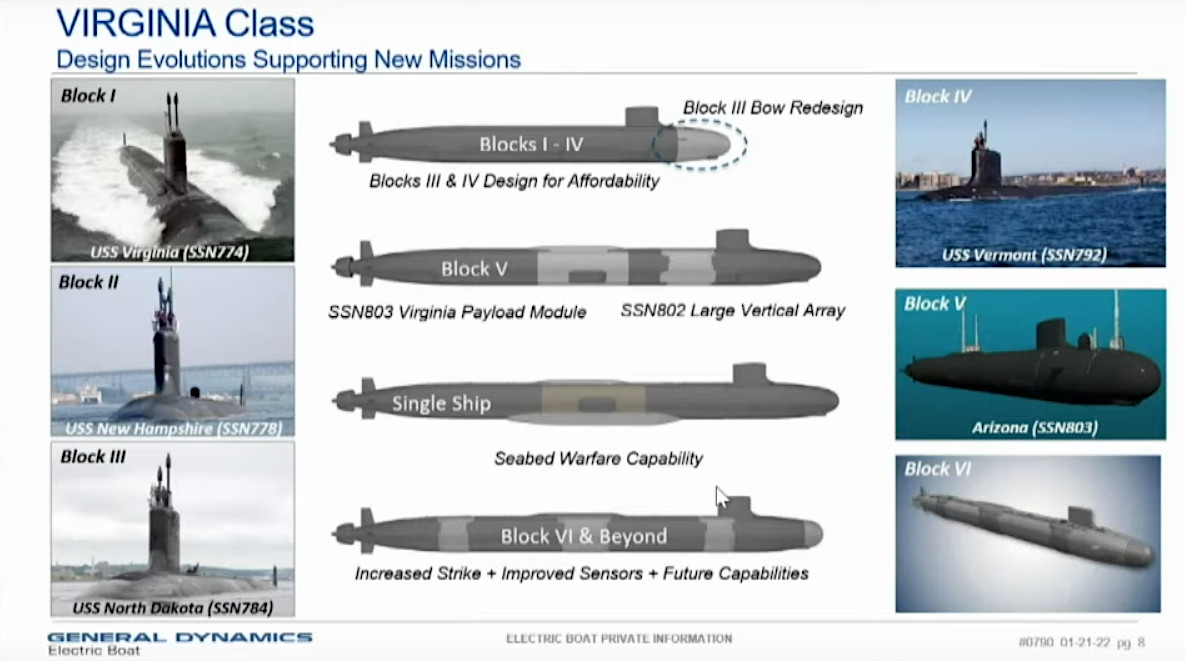 VIRGINIA Class
Design Evolutions Supporting New Missions

Block I
USS Virginia (SSN774)

Block II
USS New Hampshire (SSN778)

Block III
USS North Dakota (SSN784)

Blocks I - IV
Block III Bow Redesign
Blocks III & IV Design for Affordability

Block V
SSN803 Virginia Payload Module
SSN802 Large Vertical Array

Single Ship
Seabed Warfare Capability

Block VI & Beyond
Increased Strike + Improved Sensors + Future Capabilities

Block IV
USS Vermont (SSN792)

Block V
Arizona (SSN803)

Block VI

GENERAL DYNAMICS
Electric Boat

ELECTRIC BOAT PRIVATE INFORMATION

#0790 01-21-22 pg 8